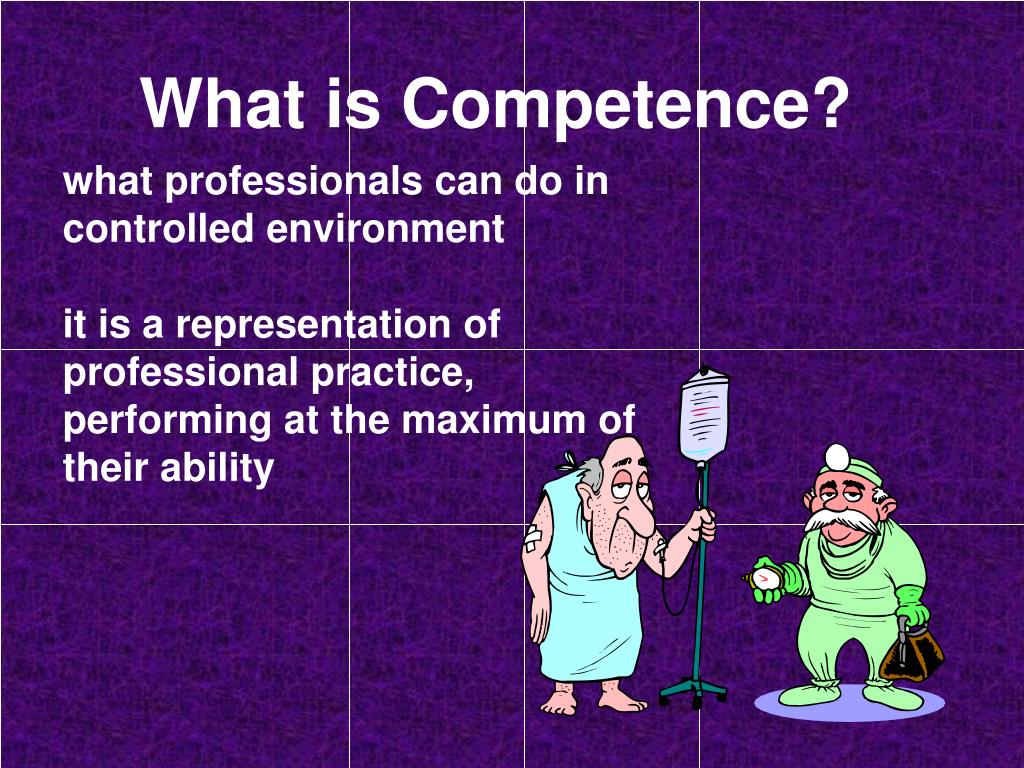 What is Competence?

what professionals can do in controlled environment

it is a representation of professional practice, performing at the maximum of their ability